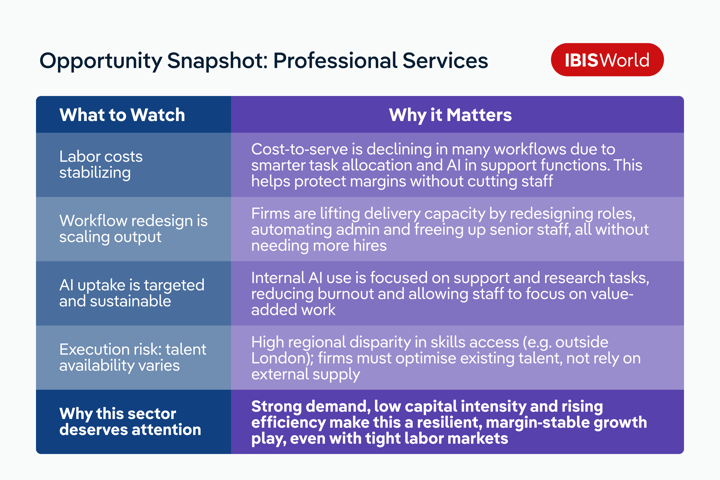 Opportunity Snapshot: Professional Services

IBISWorld

| What to Watch | Why it Matters |
|---|---|
| Labor costs stabilizing | Cost-to-serve is declining in many workflows due to smarter task allocation and AI in support functions. This helps protect margins without cutting staff |
| Workflow redesign is scaling output | Firms are lifting delivery capacity by redesigning roles, automating admin and freeing up senior staff, all without needing more hires |
| AI uptake is targeted and sustainable | Internal AI use is focused on support and research tasks, reducing burnout and allowing staff to focus on value-added work |
| Execution risk: talent availability varies | High regional disparity in skills access (e.g. outside London); firms must optimise existing talent, not rely on external supply |
| Why this sector deserves attention | Strong demand, low capital intensity and rising efficiency make this a resilient, margin-stable growth play, even with tight labor markets |